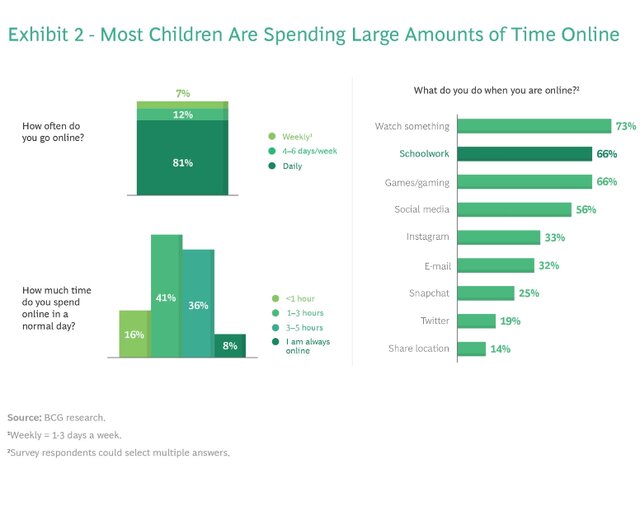 Exhibit 2 - Most Children Are Spending Large Amounts of Time Online

How often do you go online?

7%
12%
81%

Weekly¹
4–6 days/week
Daily

How much time do you spend online in a normal day?

16%
41%
36%
8%

<1 hour
1–3 hours
3–5 hours
I am always online

What do you do when you are online?²

Watch something 73%
Schoolwork 66%
Games/gaming 66%
Social media 56%
Instagram 33%
E-mail 32%
Snapchat 25%
Twitter 19%
Share location 14%

Source: BCG research.
¹Weekly = 1-3 days a week.
²Survey respondents could select multiple answers.